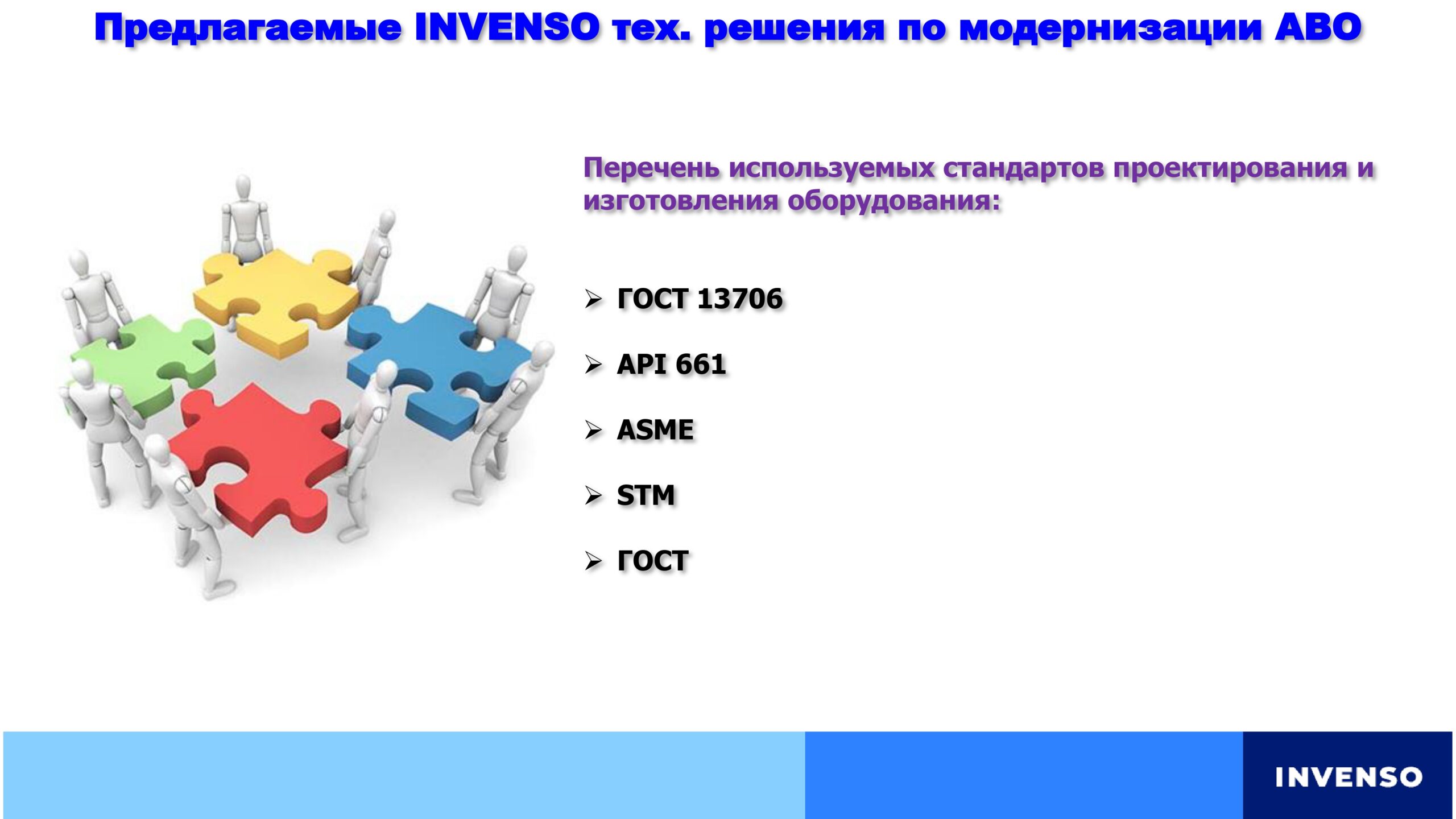 Предлагаемые INVENSO тех. решения по модернизации АВО

Перечень используемых стандартов проектирования и изготовления оборудования:

➢ ГОСТ 13706

➢ API 661

➢ ASME

➢ STM

➢ ГОСТ

INVENSO